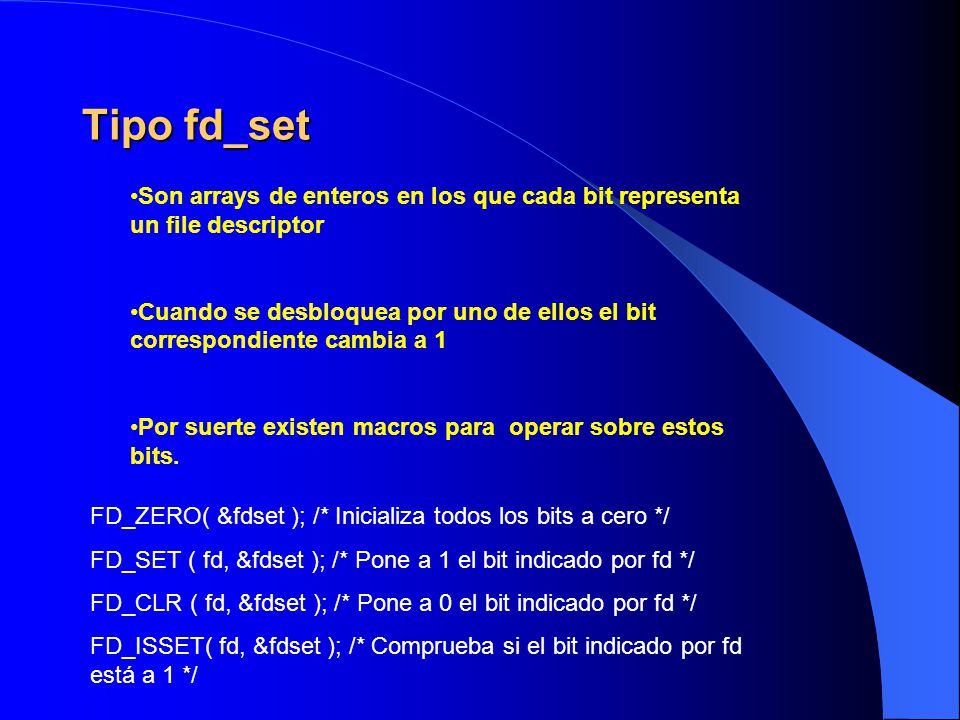 Tipo fd_set

•Son arrays de enteros en los que cada bit representa un file descriptor

•Cuando se desbloquea por uno de ellos el bit correspondiente cambia a 1

•Por suerte existen macros para operar sobre estos bits.

FD_ZERO( &fdset ); /* Inicializa todos los bits a cero */

FD_SET ( fd, &fdset ); /* Pone a 1 el bit indicado por fd */

FD_CLR ( fd, &fdset ); /* Pone a 0 el bit indicado por fd */

FD_ISSET( fd, &fdset ); /* Comprueba si el bit indicado por fd está a 1 */